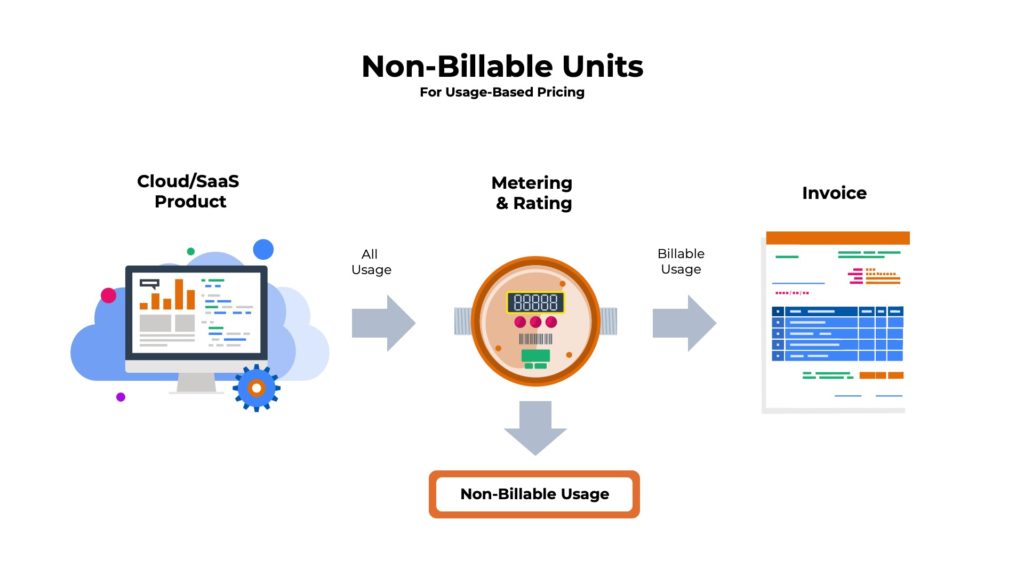 Non-Billable Units
For Usage-Based Pricing

Cloud/SaaS Product

All Usage

Metering & Rating

Billable Usage

Invoice

Non-Billable Usage